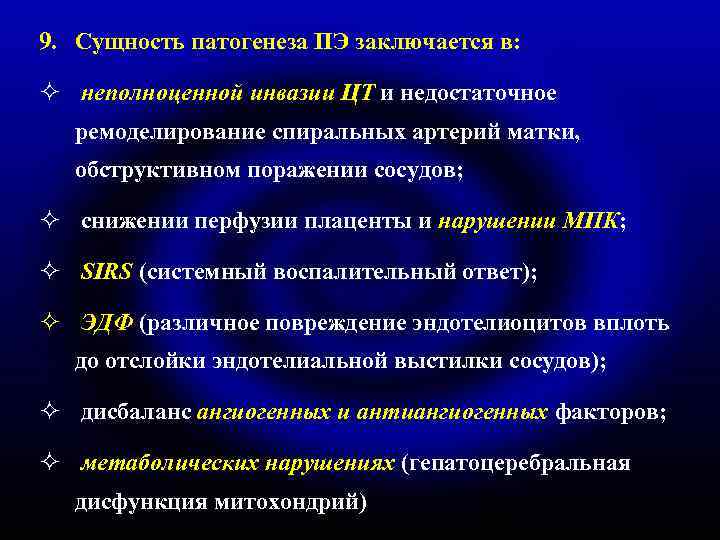 9. Сущность патогенеза ПЭ заключается в:

✧ неполноценной инвазии ЦТ и недостаточное ремоделирование спиральных артерий матки, обструктивном поражении сосудов;

✧ снижении перфузии плаценты и нарушении МПК;

✧ SIRS (системный воспалительный ответ);

✧ ЭДФ (различное повреждение эндотелиоцитов вплоть до отслойки эндотелиальной выстилки сосудов);

✧ дисбаланс ангиогенных и антиангиогенных факторов;

✧ метаболических нарушениях (гепатоцеребральная дисфункция митохондрий)